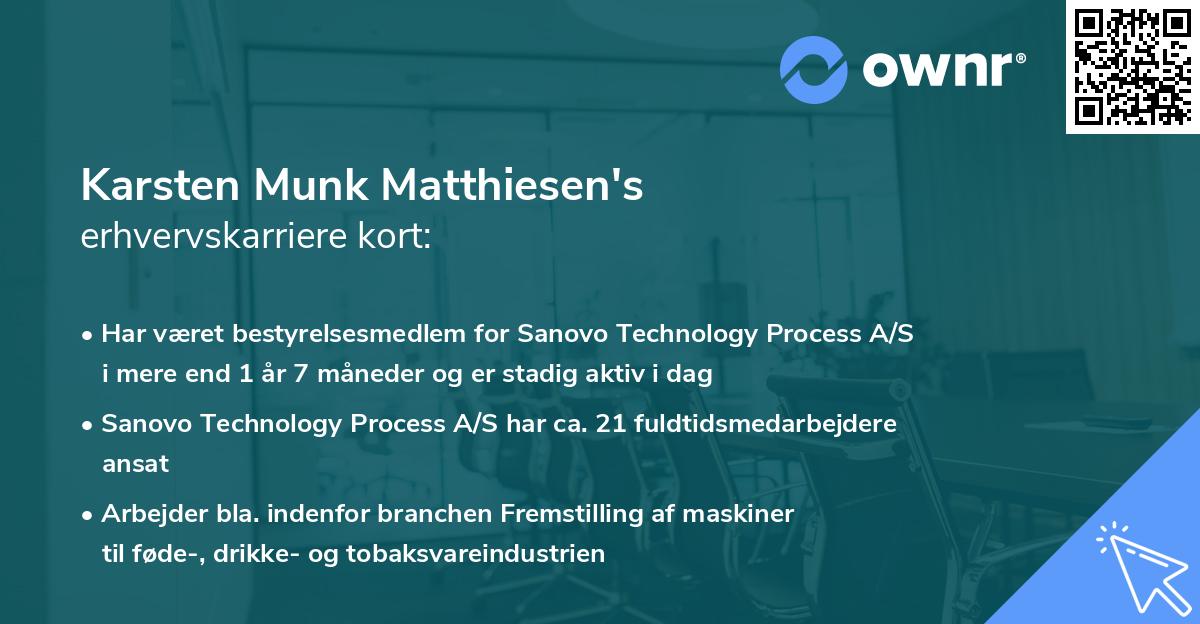 ownr®

Karsten Munk Matthiesen's
erhvervskarriere kort:

• Har været bestyrelsesmedlem for Sanovo Technology Process A/S i mere end 1 år 7 måneder og er stadig aktiv i dag

• Sanovo Technology Process A/S har ca. 21 fuldtidsmedarbejdere ansat

• Arbejder bla. indenfor branchen Fremstilling af maskiner til føde-, drikke- og tobaksvareindustrien